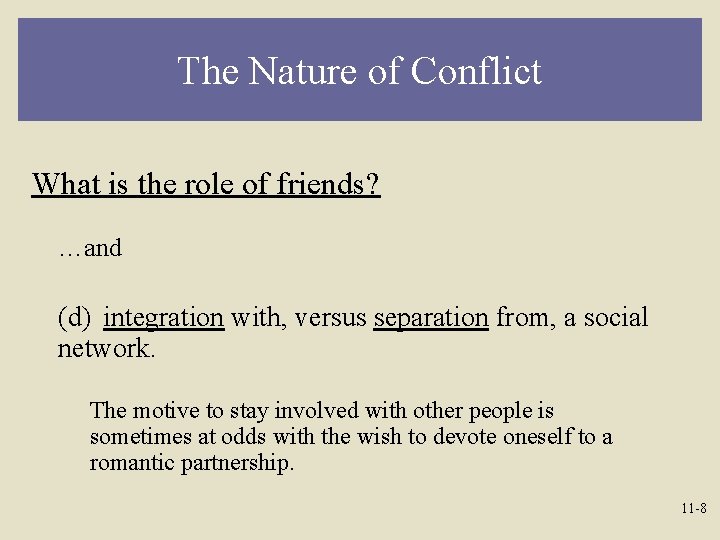 The Nature of Conflict

What is the role of friends?

…and

(d) integration with, versus separation from, a social network.

The motive to stay involved with other people is sometimes at odds with the wish to devote oneself to a romantic partnership.

11-8